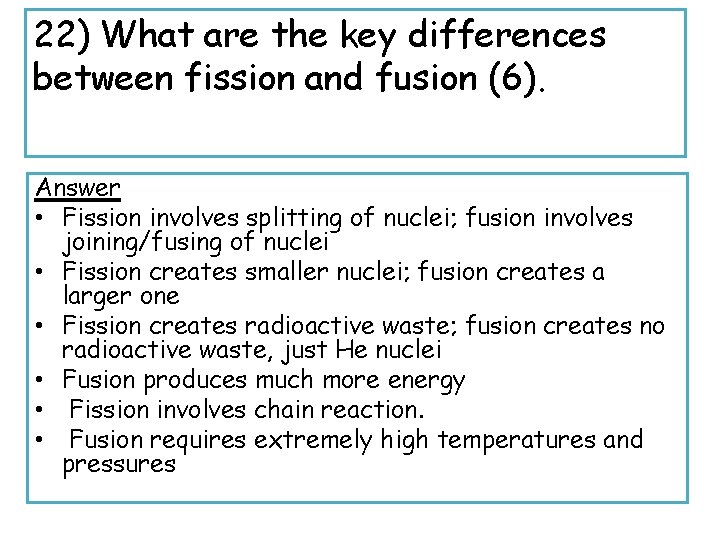 22) What are the key differences between fission and fusion (6).

Answer
• Fission involves splitting of nuclei; fusion involves joining/fusing of nuclei
• Fission creates smaller nuclei; fusion creates a larger one
• Fission creates radioactive waste; fusion creates no radioactive waste, just He nuclei
• Fusion produces much more energy
• Fission involves chain reaction.
• Fusion requires extremely high temperatures and pressures